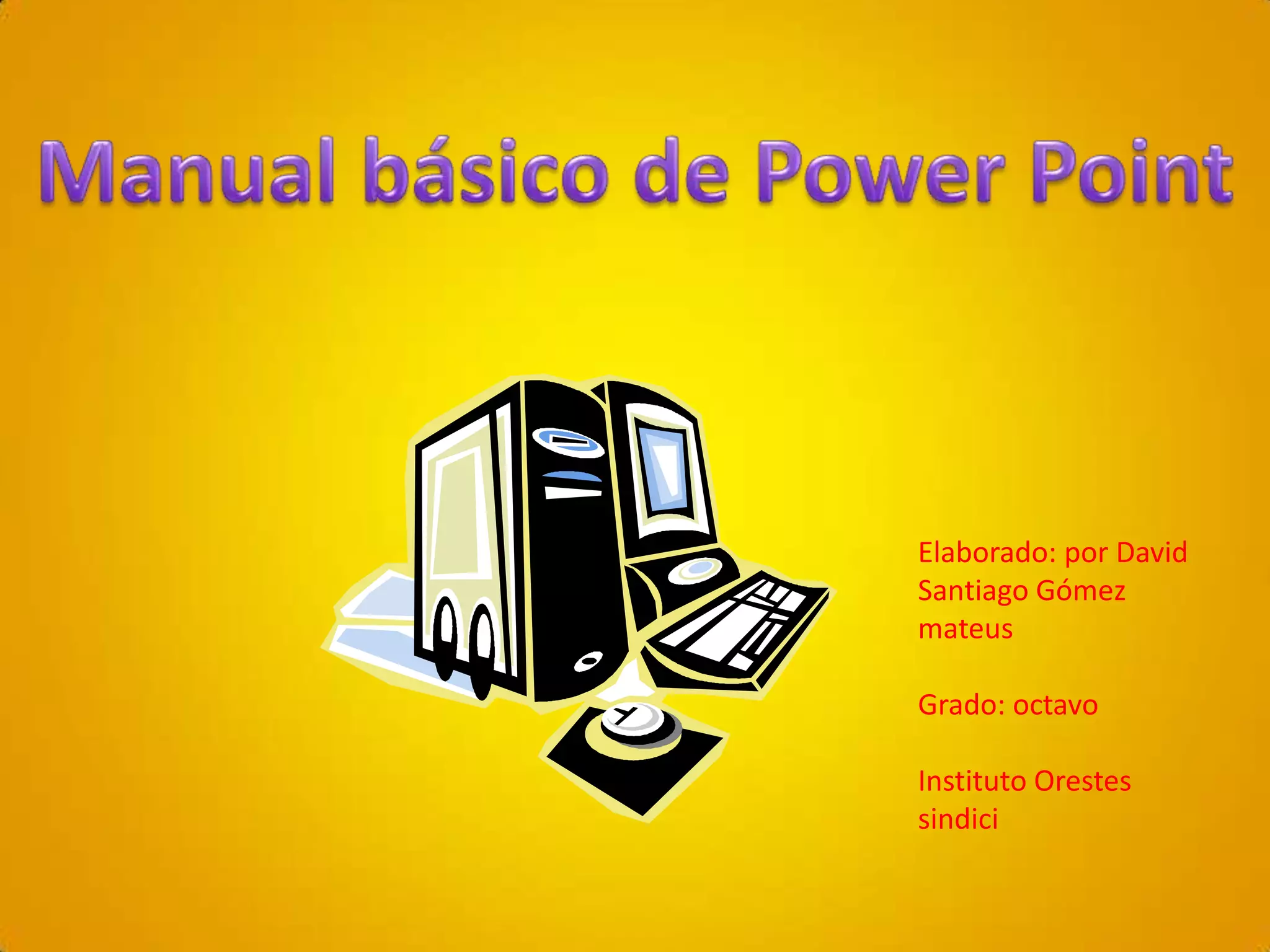 Manual básico de Power Point

Elaborado: por David Santiago Gómez mateus

Grado: octavo

Instituto Orestes sindici